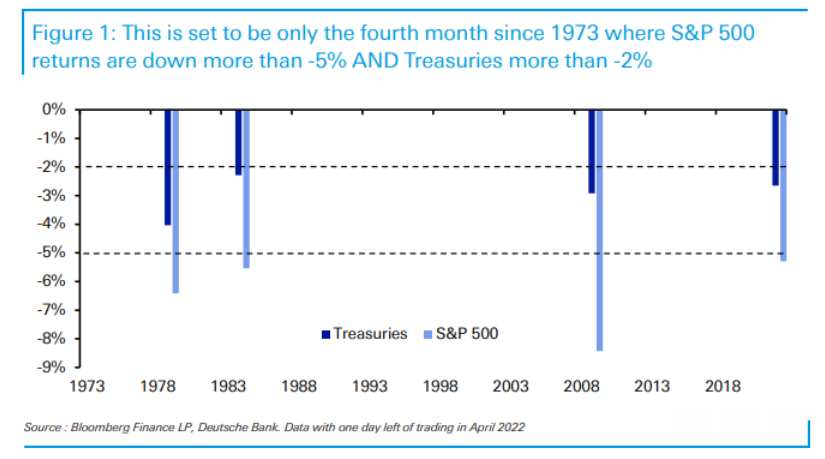 Figure 1: This is set to be only the fourth month since 1973 where S&P 500 returns are down more than -5% AND Treasuries more than -2%

0%
-1%
-2%
-3%
-4%
-5%
-6%
-7%
-8%
-9%

Treasuries S&P 500

1973 1978 1983 1988 1993 1998 2003 2008 2013 2018

Source : Bloomberg Finance LP, Deutsche Bank. Data with one day left of trading in April 2022